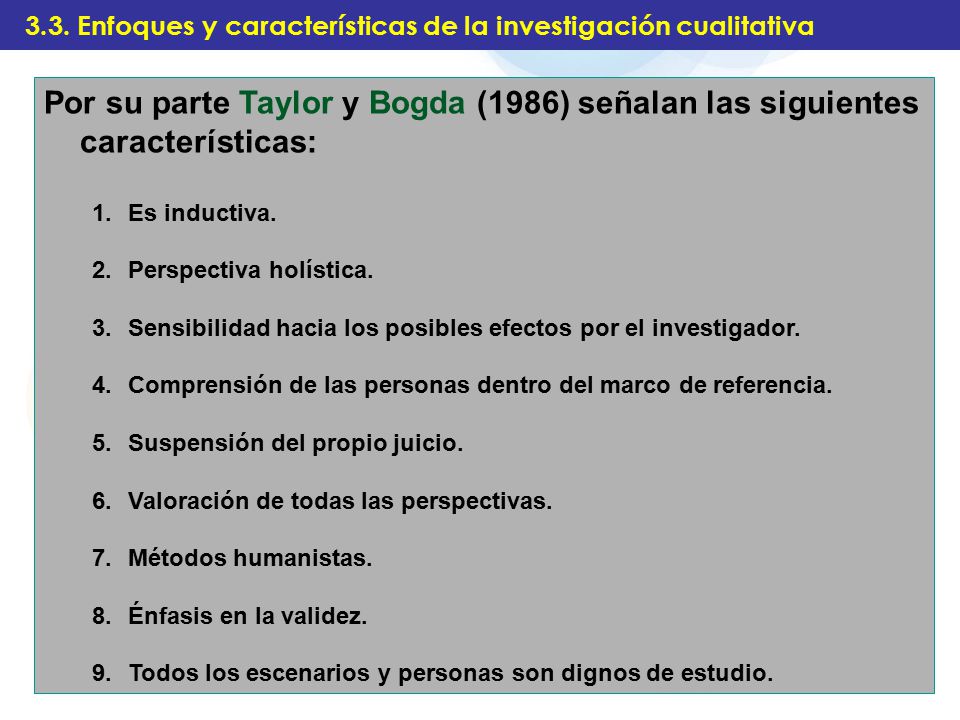 3.3. Enfoques y características de la investigación cualitativa

Por su parte Taylor y Bogda (1986) señalan las siguientes características:

1. Es inductiva.
2. Perspectiva holística.
3. Sensibilidad hacia los posibles efectos por el investigador.
4. Comprensión de las personas dentro del marco de referencia.
5. Suspensión del propio juicio.
6. Valoración de todas las perspectivas.
7. Métodos humanistas.
8. Énfasis en la validez.
9. Todos los escenarios y personas son dignos de estudio.